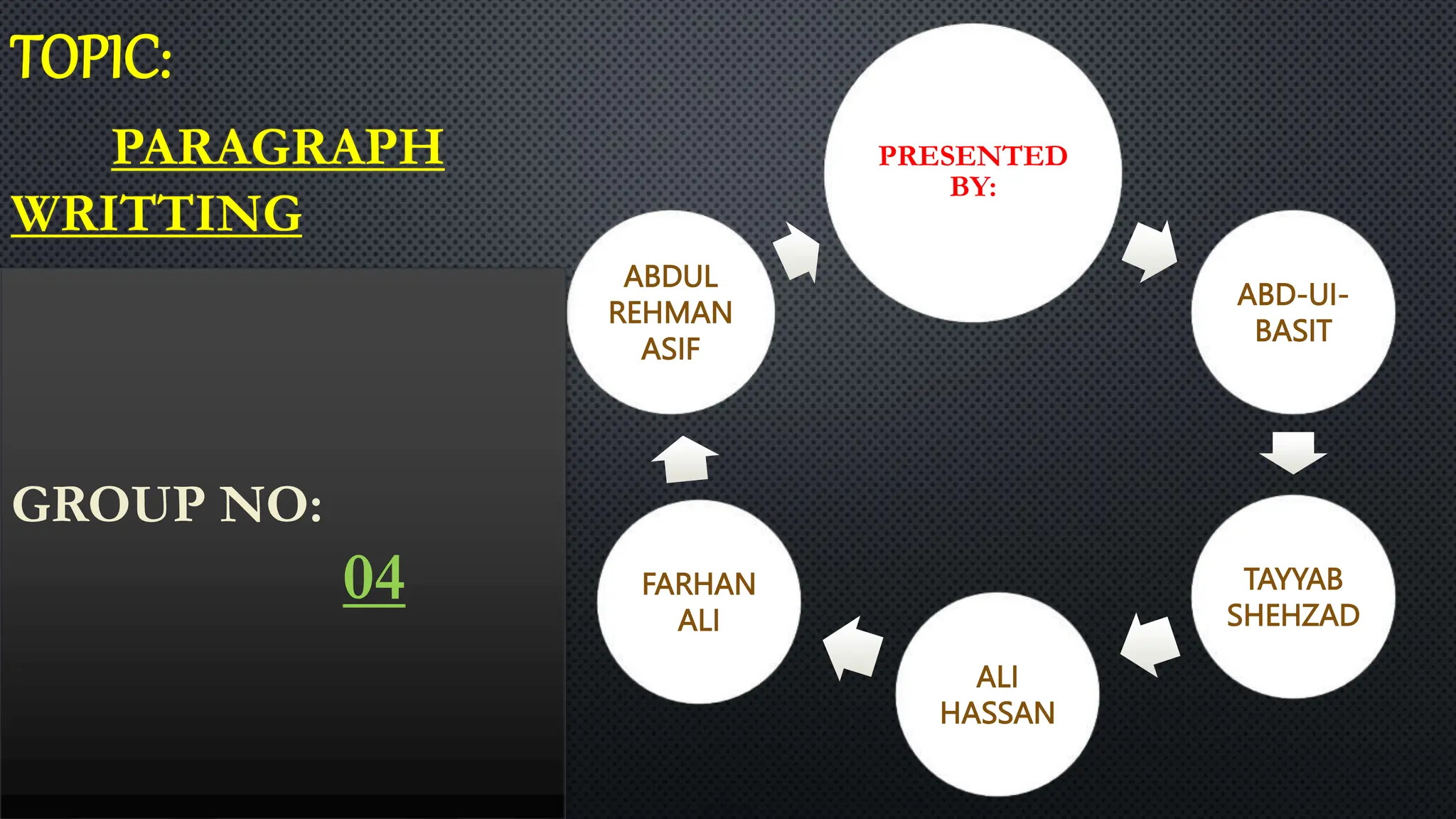 TOPIC:

PARAGRAPH WRITTING

GROUP NO:

04

PRESENTED BY:

ABD-UI-BASIT

TAYYAB SHEHZAD

ALI HASSAN

FARHAN ALI

ABDUL REHMAN ASIF